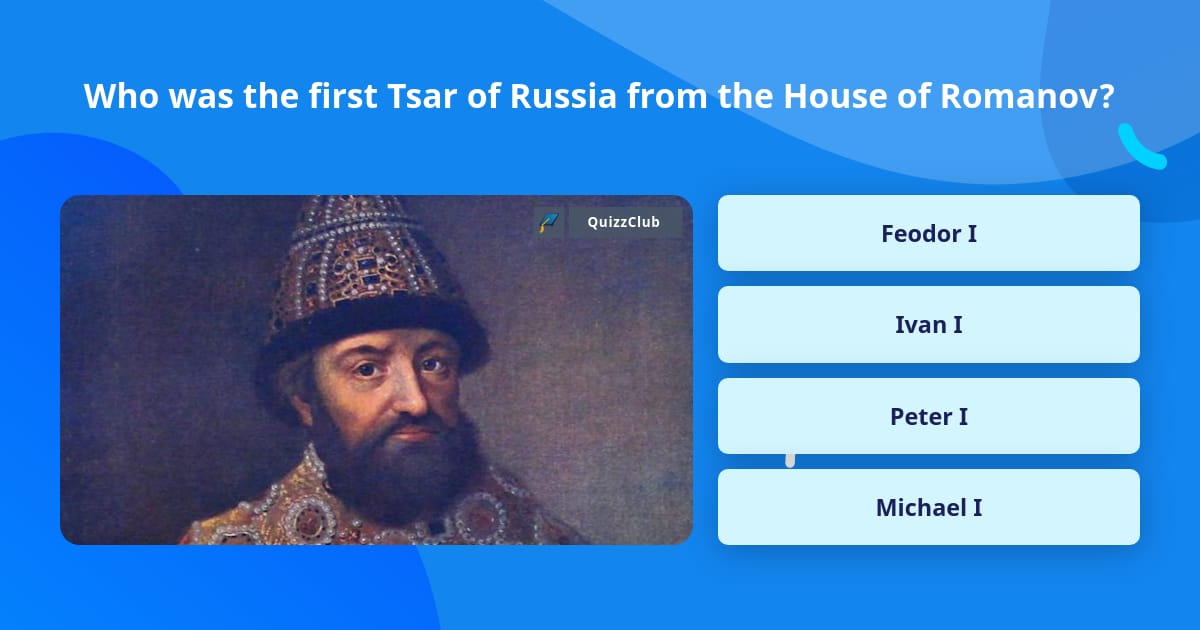 Who was the first Tsar of Russia from the House of Romanov?

QuizzClub

Feodor I

Ivan I

Peter I

Michael I